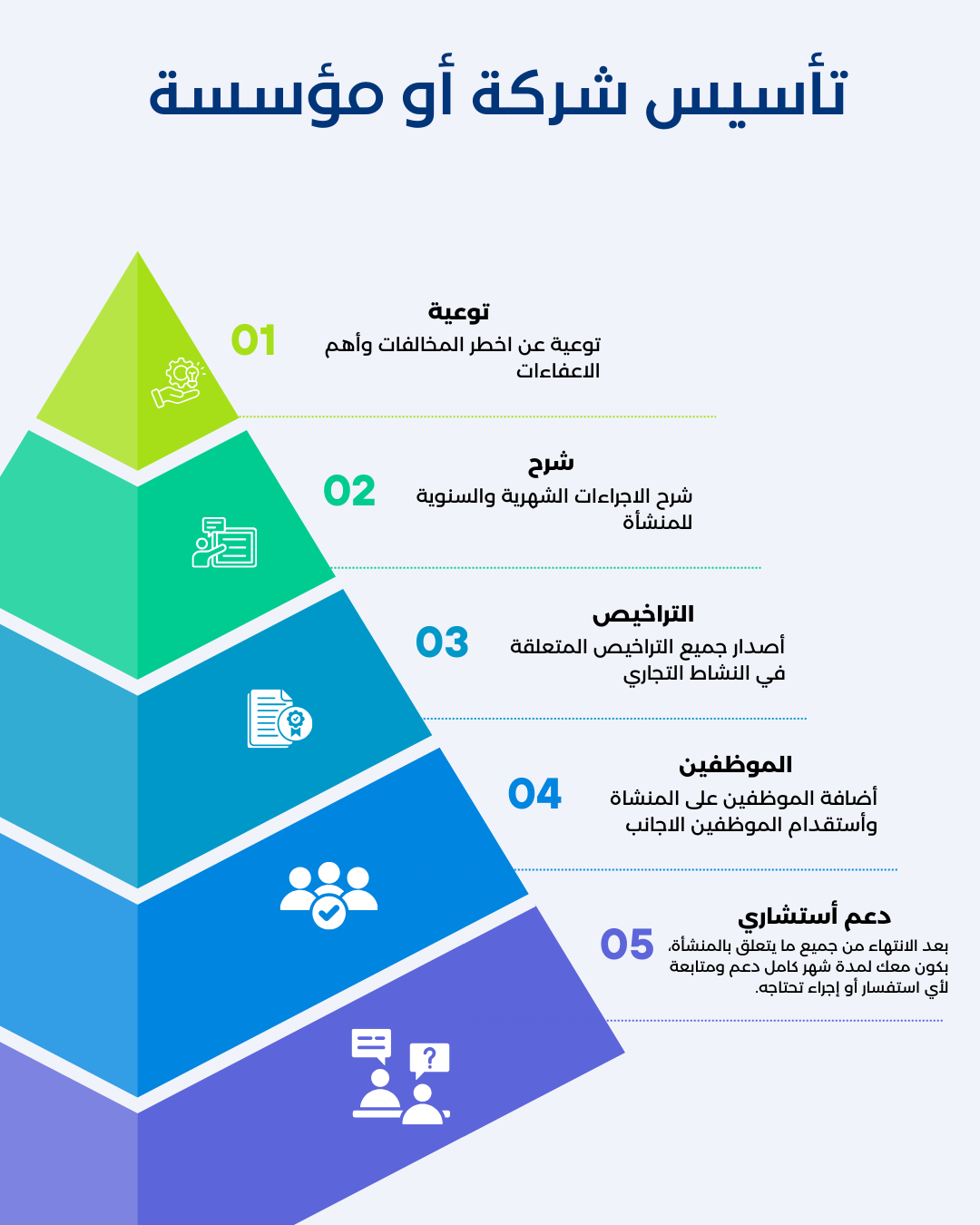 تأسيس شركة أو مؤسسة

01
توعية
توعية عن اخطر المخالفات وأهم الاعفاءات

02
شرح
شرح الاجراءات الشهرية والسنوية للمنشأة

03
التراخيص
أصدار جميع التراخيص المتعلقة في النشاط التجاري

04
الموظفين
أضافة الموظفين على المنشاة وأستقدام الموظفين الاجانب

05
دعم أستشاري
بعد الانتهاء من جميع ما يتعلق بالمنشأة، يكون معك لمدة شهر كامل دعم ومتابعة لأي استفسار أو إجراء تحتاجه.